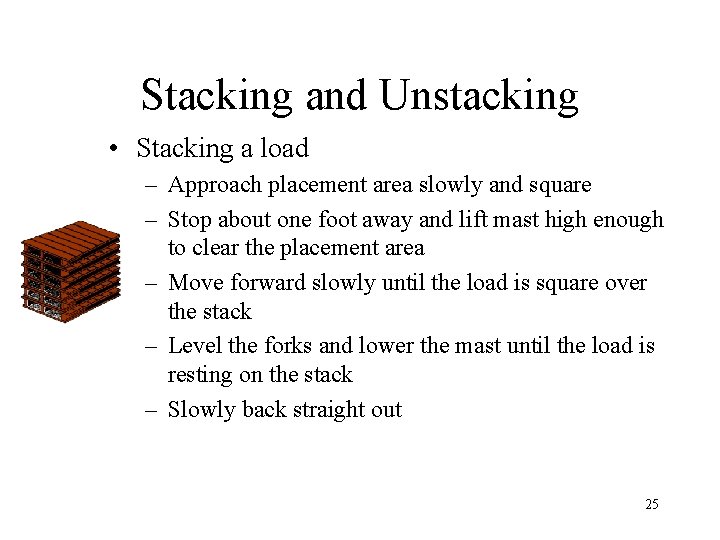 Stacking and Unstacking

• Stacking a load

– Approach placement area slowly and square

– Stop about one foot away and lift mast high enough to clear the placement area

– Move forward slowly until the load is square over the stack

– Level the forks and lower the mast until the load is resting on the stack

– Slowly back straight out

25